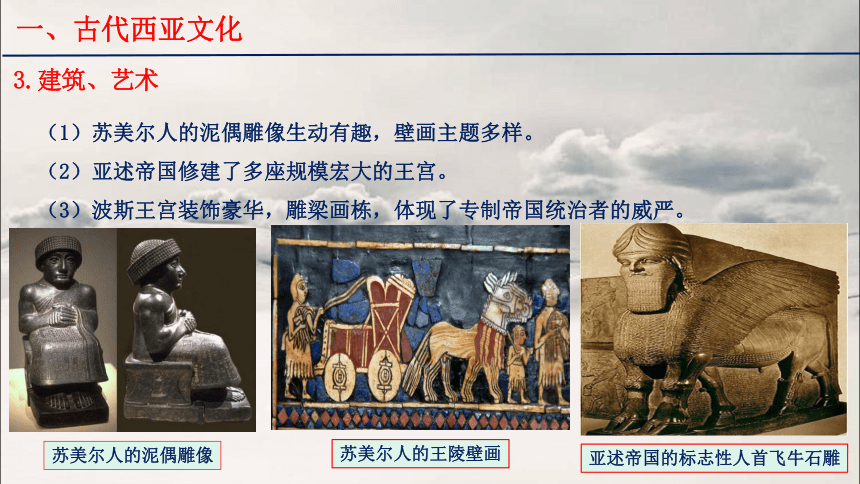 一、古代西亚文化

3.建筑、艺术

（1）苏美尔人的泥偶雕像生动有趣，壁画主题多样。

（2）亚述帝国修建了多座规模宏大的王宫。

（3）波斯王宫装饰豪华，雕梁画栋，体现了专制帝国统治者的威严。

苏美尔人的泥偶雕像

苏美尔人的王陵壁画

亚述帝国的标志性人首飞牛石雕